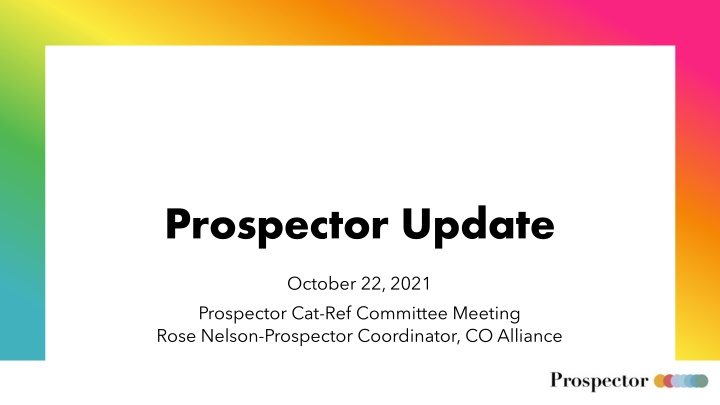 Prospector Update

October 22, 2021

Prospector Cat-Ref Committee Meeting
Rose Nelson-Prospector Coordinator, CO Alliance

Prospector